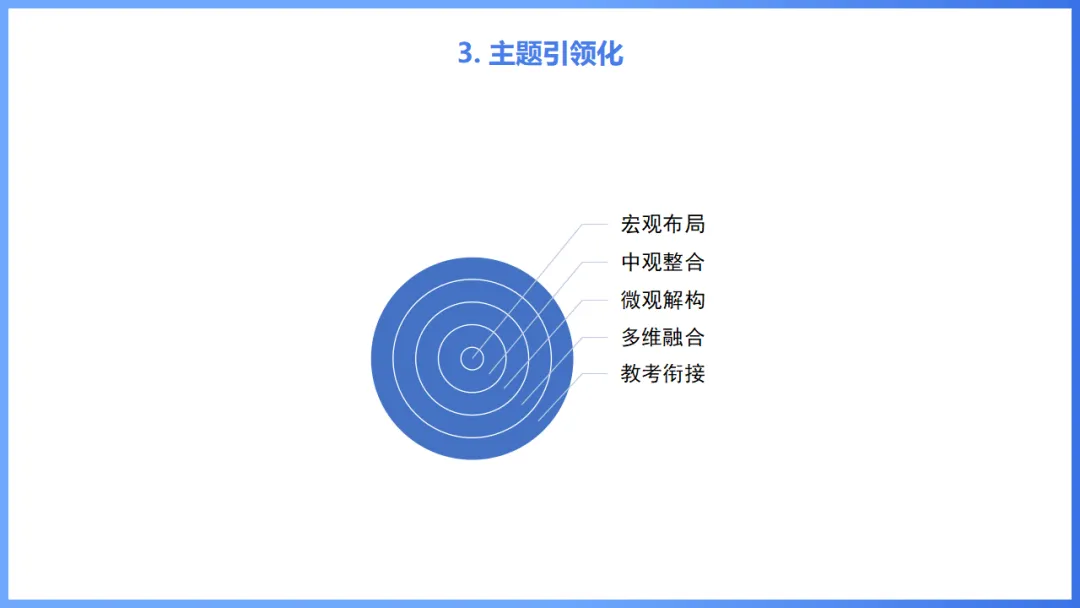 3. 主题引领化

宏观布局
中观整合
微观解构
多维融合
教考衔接